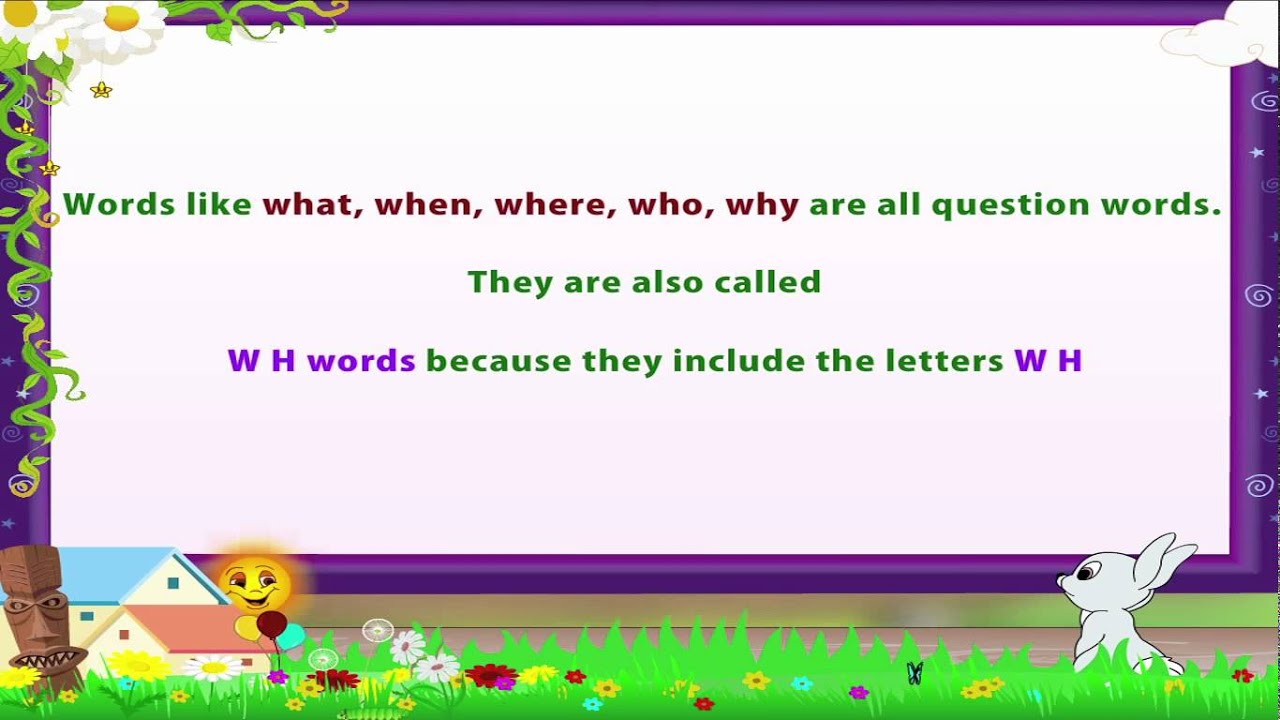 Words like what, when, where, who, why are all question words.

They are also called

W H words because they include the letters W H